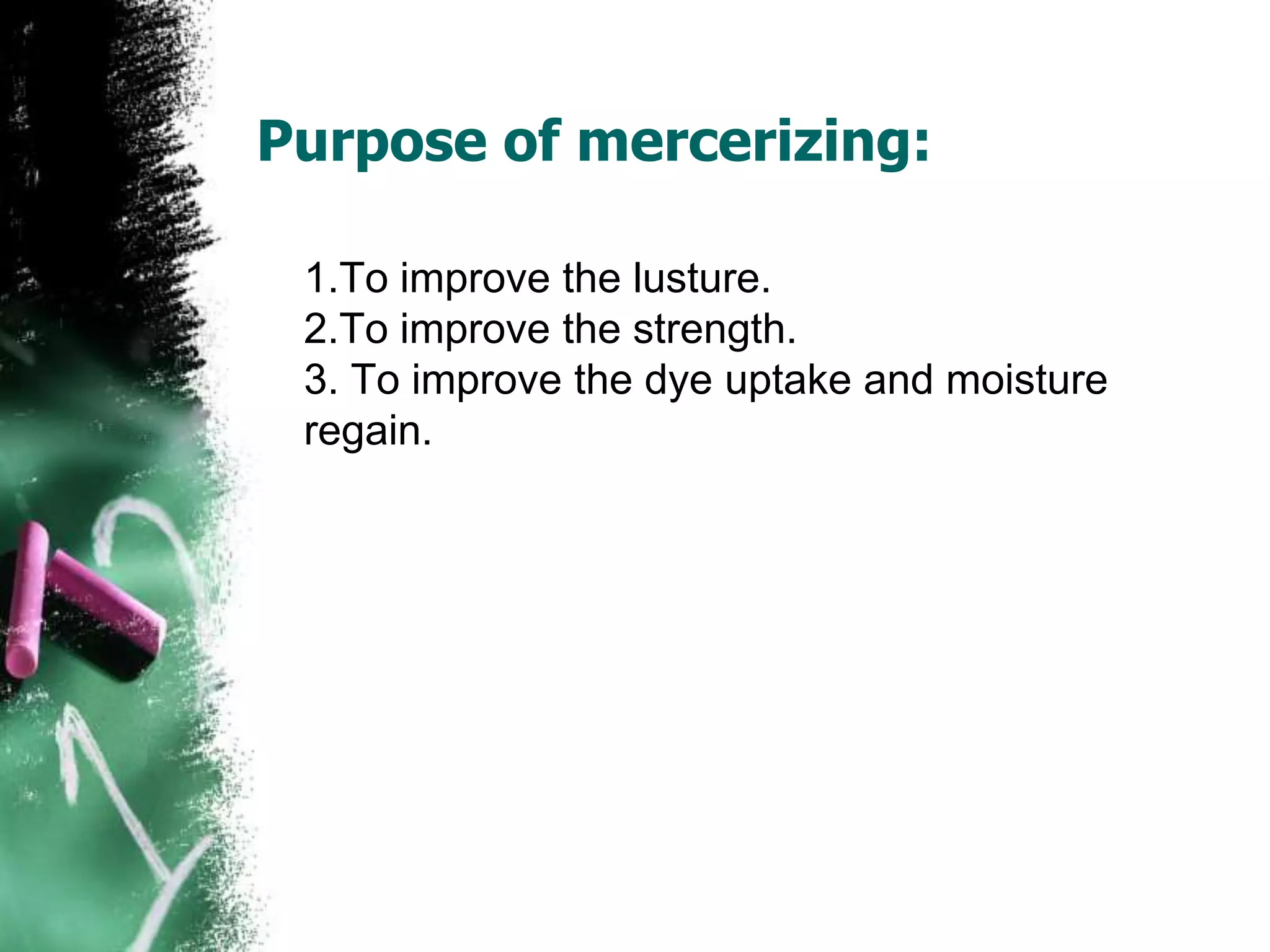 Purpose of mercerizing:

1.To improve the lusture.
2.To improve the strength.
3. To improve the dye uptake and moisture regain.